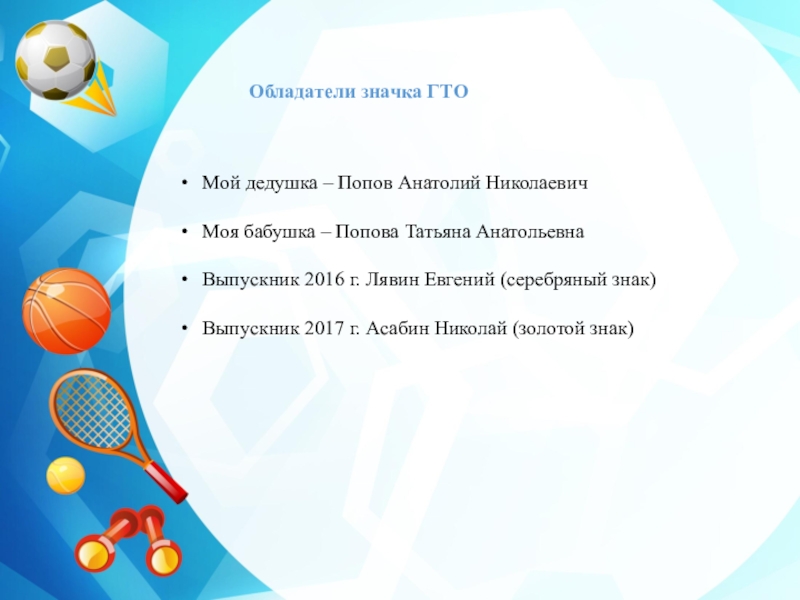 Обладатели значка ГТО

• Мой дедушка – Попов Анатолий Николаевич

• Моя бабушка – Попова Татьяна Анатольевна

• Выпускник 2016 г. Лявин Евгений (серебряный знак)

• Выпускник 2017 г. Асабин Николай (золотой знак)